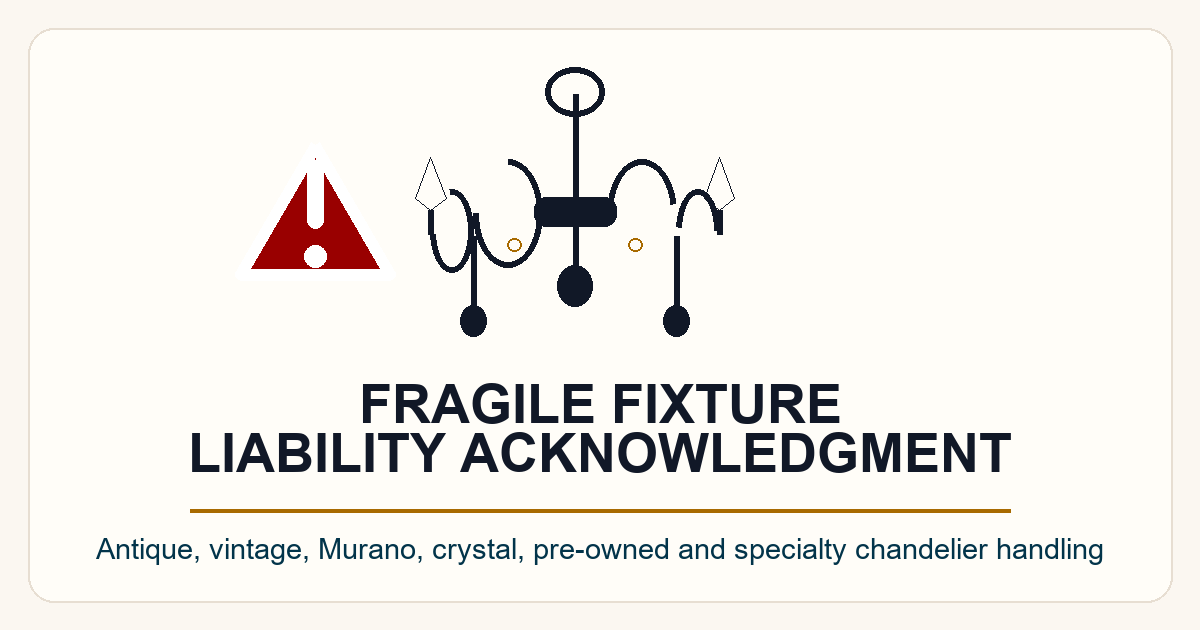 FRAGILE FIXTURE
LIABILITY ACKNOWLEDGMENT

Antique, vintage, Murano, crystal, pre-owned and specialty chandelier handling